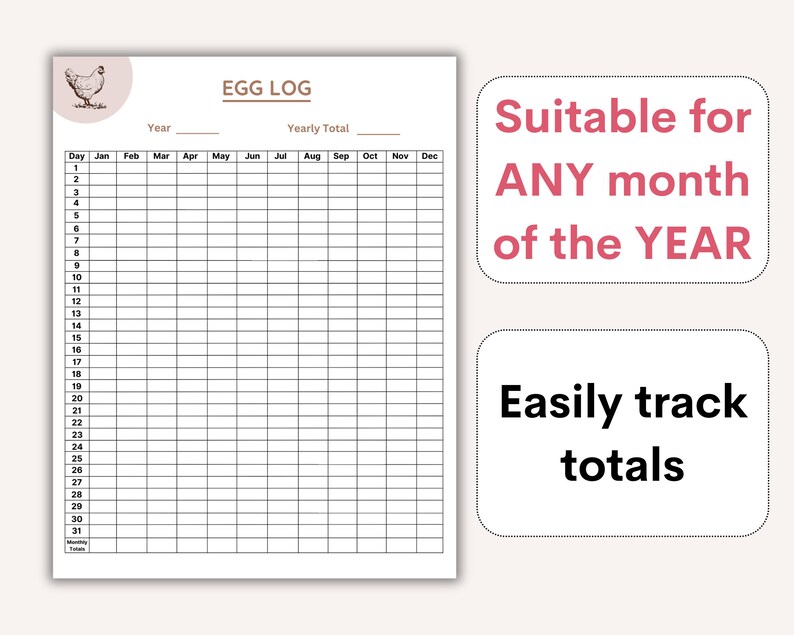 EGG LOG

Year ______ Yearly Total ______

| Day | Jan | Feb | Mar | Apr | May | Jun | Jul | Aug | Sep | Oct | Nov | Dec |
|---|---|---|---|---|---|---|---|---|---|---|---|---|
| 1 | | | | | | | | | | | | |
| 2 | | | | | | | | | | | | |
| 3 | | | | | | | | | | | | |
| 4 | | | | | | | | | | | | |
| 5 | | | | | | | | | | | | |
| 6 | | | | | | | | | | | | |
| 7 | | | | | | | | | | | | |
| 8 | | | | | | | | | | | | |
| 9 | | | | | | | | | | | | |
| 10 | | | | | | | | | | | | |
| 11 | | | | | | | | | | | | |
| 12 | | | | | | | | | | | | |
| 13 | | | | | | | | | | | | |
| 14 | | | | | | | | | | | | |
| 15 | | | | | | | | | | | | |
| 16 | | | | | | | | | | | | |
| 17 | | | | | | | | | | | | |
| 18 | | | | | | | | | | | | |
| 19 | | | | | | | | | | | | |
| 20 | | | | | | | | | | | | |
| 21 | | | | | | | | | | | | |
| 22 | | | | | | | | | | | | |
| 23 | | | | | | | | | | | | |
| 24 | | | | | | | | | | | | |
| 25 | | | | | | | | | | | | |
| 26 | | | | | | | | | | | | |
| 27 | | | | | | | | | | | | |
| 28 | | | | | | | | | | | | |
| 29 | | | | | | | | | | | | |
| 30 | | | | | | | | | | | | |
| 31 | | | | | | | | | | | | |
| Monthly Totals | | | | | | | | | | | | |

Suitable for ANY month of the YEAR

Easily track totals